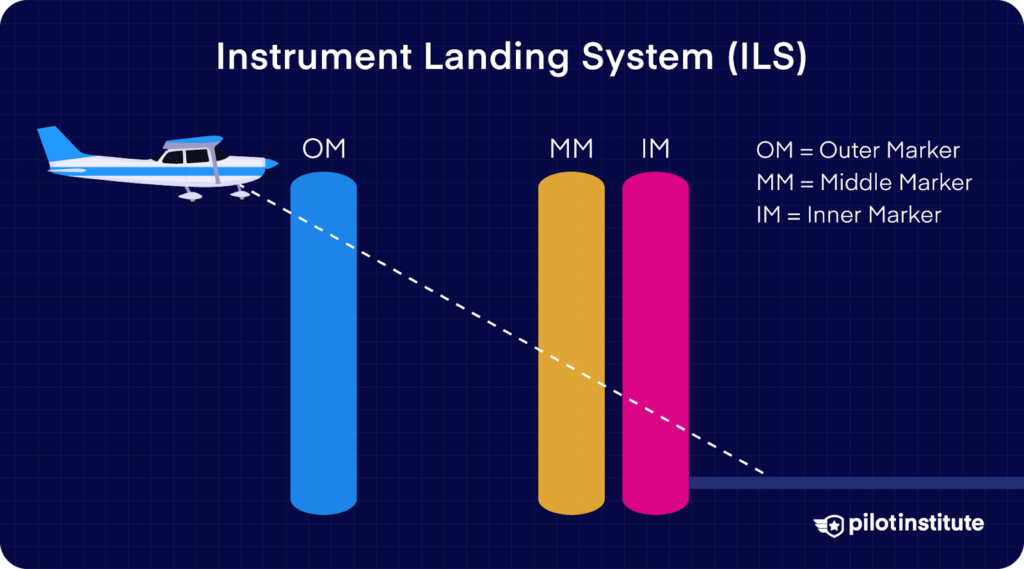 Instrument Landing System (ILS)

OM

MM

IM

OM = Outer Marker
MM = Middle Marker
IM = Inner Marker

pilotinstitute